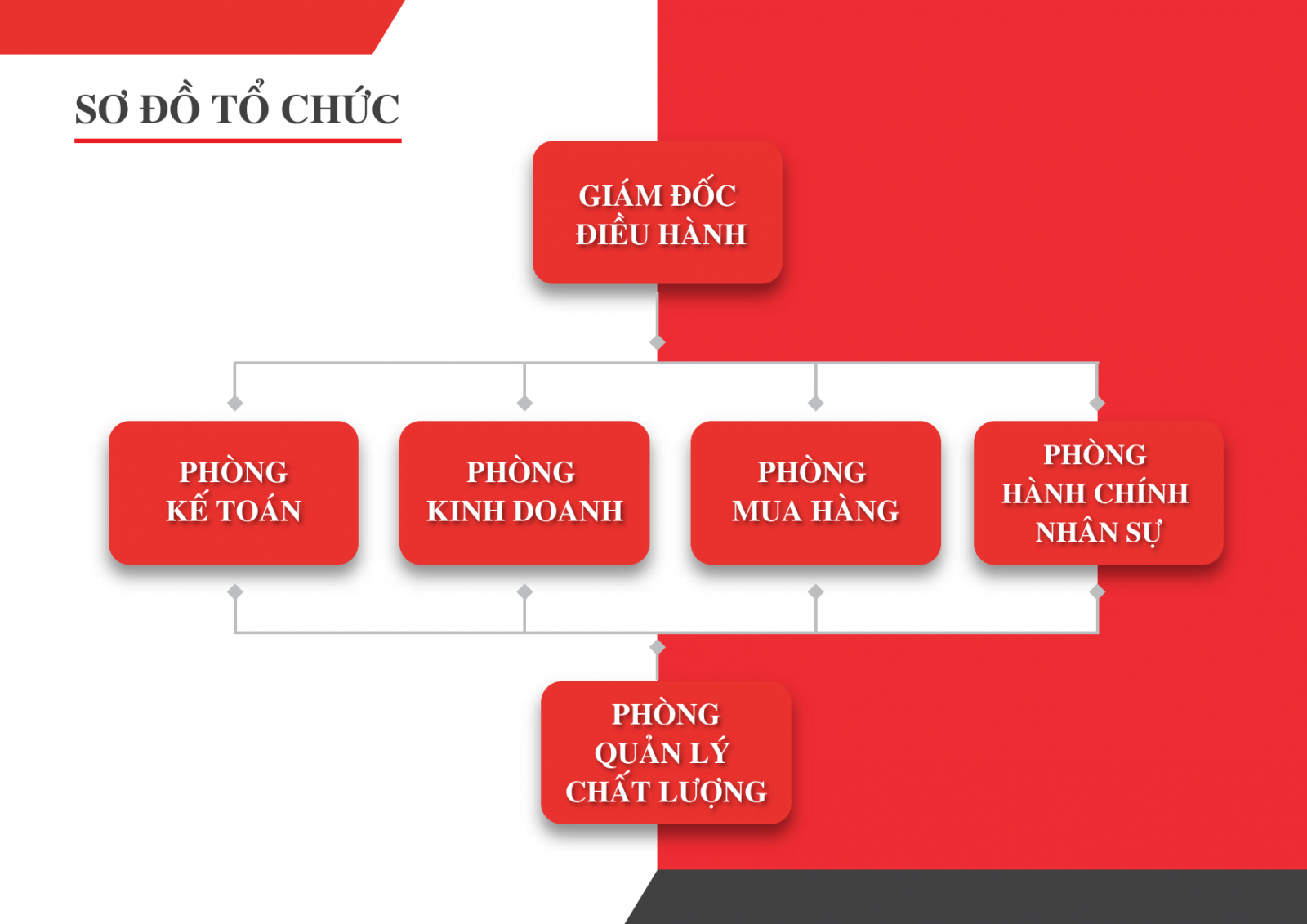 SƠ ĐỒ TỔ CHỨC

GIÁM ĐỐC
ĐIỀU HÀNH

PHÒNG
KẾ TOÁN

PHÒNG
KINH DOANH

PHÒNG
MUA HÀNG

PHÒNG
HÀNH CHÍNH
NHÂN SỰ

PHÒNG
QUẢN LÝ
CHẤT LƯỢNG